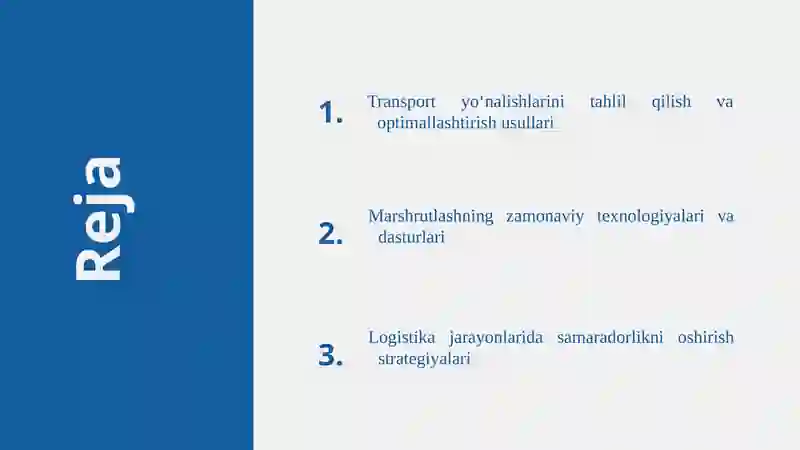 Reja

1. Transport yo'nalishlarini tahlil qilish va optimallashtirish usullari

2. Marshrutlashning zamonaviy texnologiyalari va dasturlari

3. Logistika jarayonlarida samaradorlikni oshirish strategiyalari